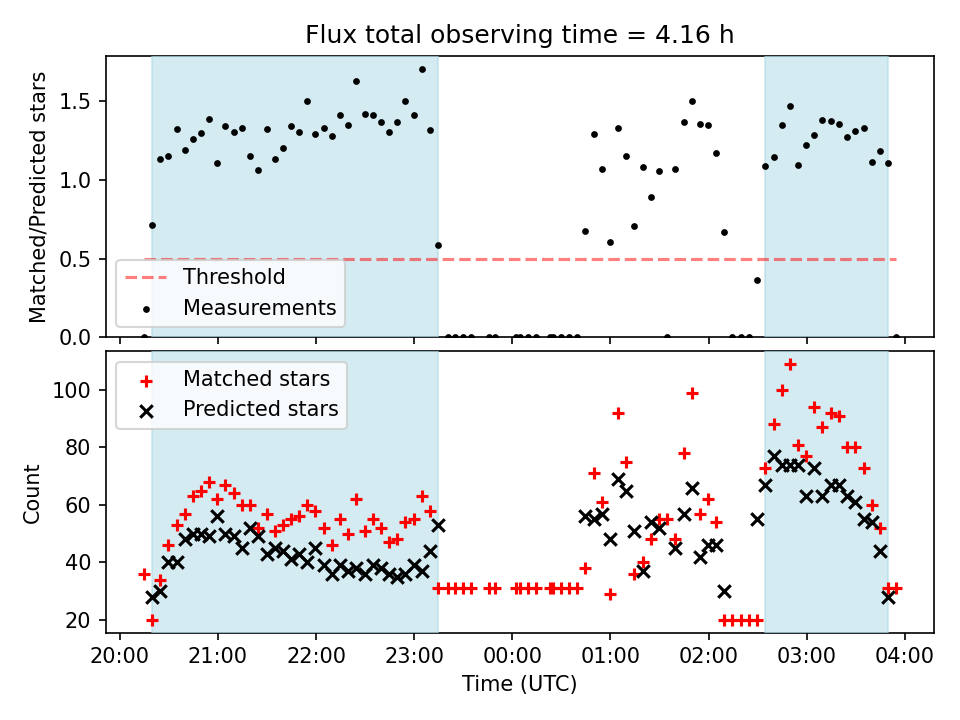 Flux total observing time = 4.16 h

Matched/Predicted stars

1.5
1.0
0.5
0.0

Threshold
Measurements

Matched stars
Predicted stars

Count

100
80
60
40
20

20:00 21:00 22:00 23:00 00:00 01:00 02:00 03:00 04:00

Time (UTC)